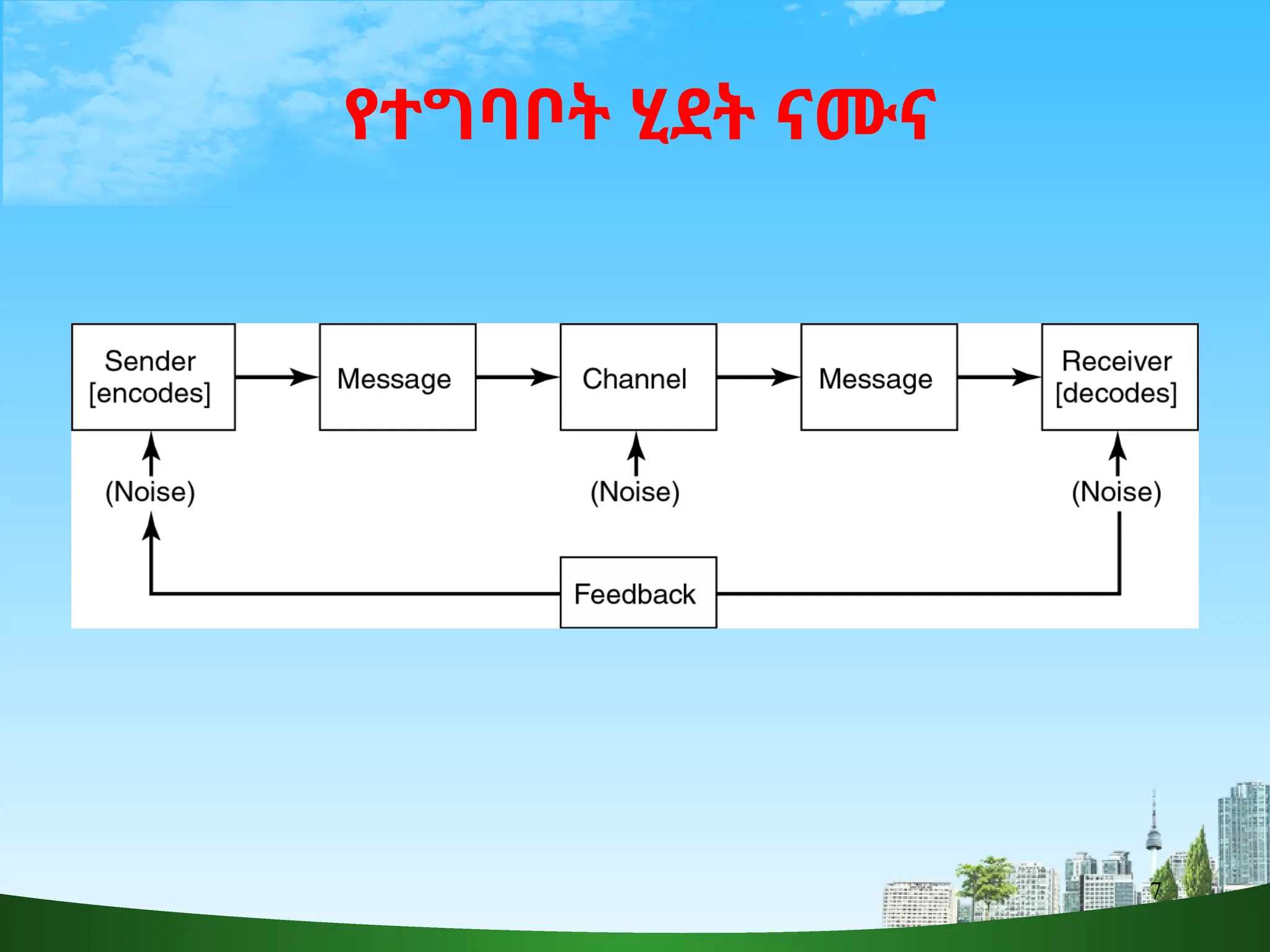 የተግባቦት ሂደት ናሙና

Sender [encodes]

Message

Channel

Message

Receiver [decodes]

(Noise)

(Noise)

(Noise)

Feedback

7